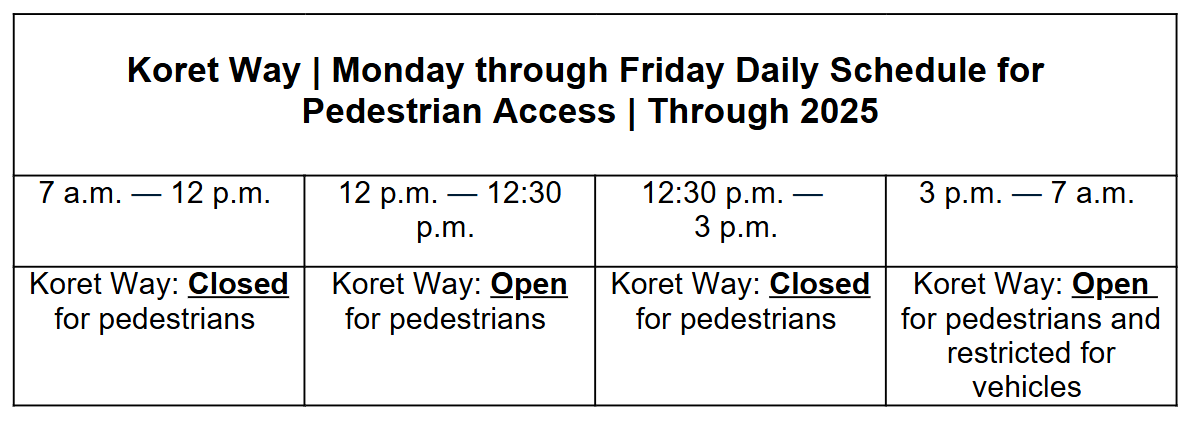 Koret Way | Monday through Friday Daily Schedule for Pedestrian Access | Through 2025

| 7 a.m. — 12 p.m. | 12 p.m. — 12:30 p.m. | 12:30 p.m. — 3 p.m. | 3 p.m. — 7 a.m. |
|---|---|---|---|
| Koret Way: Closed for pedestrians | Koret Way: Open for pedestrians | Koret Way: Closed for pedestrians | Koret Way: Open for pedestrians and restricted for vehicles |